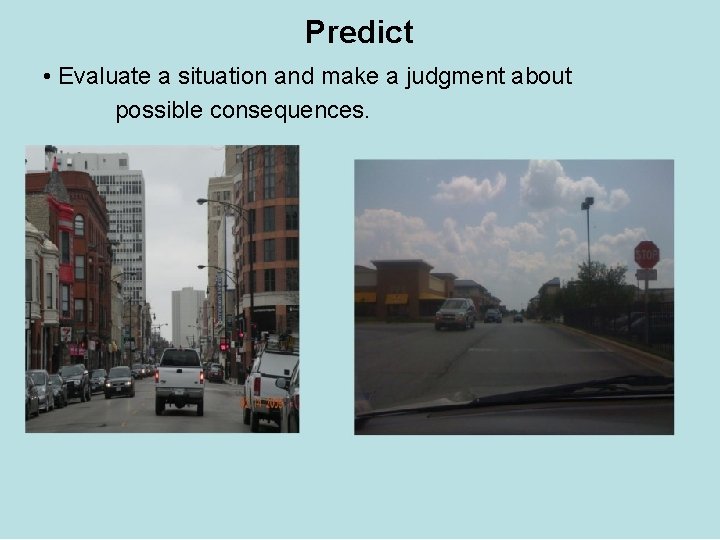 Predict

• Evaluate a situation and make a judgment about possible consequences.

STOP